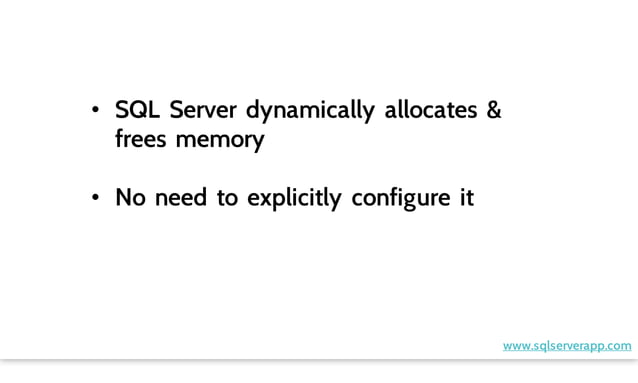 • SQL Server dynamically allocates & frees memory

• No need to explicitly configure it

www.sqlserverapp.com